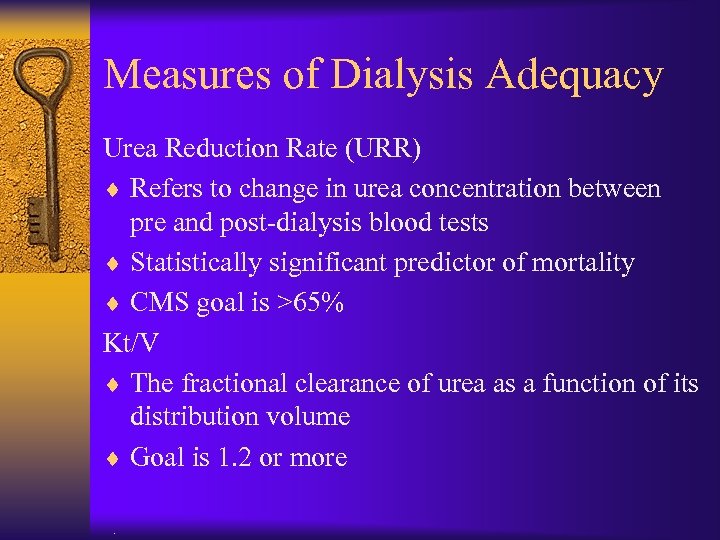 Measures of Dialysis Adequacy

Urea Reduction Rate (URR)

♦ Refers to change in urea concentration between pre and post-dialysis blood tests

♦ Statistically significant predictor of mortality

♦ CMS goal is >65%

Kt/V

♦ The fractional clearance of urea as a function of its distribution volume

♦ Goal is 1.2 or more